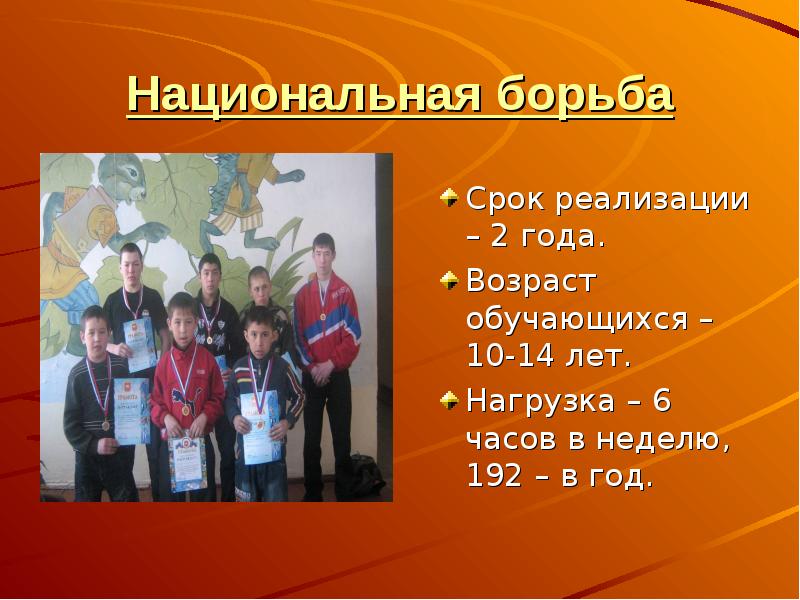 Национальная борьба

Срок реализации – 2 года.

Возраст обучающихся – 10-14 лет.

Нагрузка – 6 часов в неделю, 192 – в год.